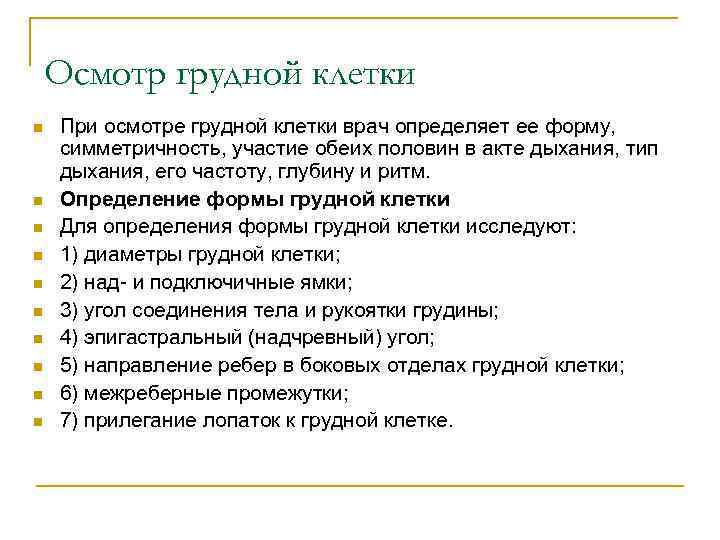 Осмотр грудной клетки

При осмотре грудной клетки врач определяет ее форму, симметричность, участие обеих половин в акте дыхания, тип дыхания, его частоту, глубину и ритм.

Определение формы грудной клетки

Для определения формы грудной клетки исследуют:

1) диаметры грудной клетки;

2) над- и подключичные ямки;

3) угол соединения тела и рукоятки грудины;

4) эпигастральный (надчревный) угол;

5) направление ребер в боковых отделах грудной клетки;

6) межреберные промежутки;

7) прилегание лопаток к грудной клетке.